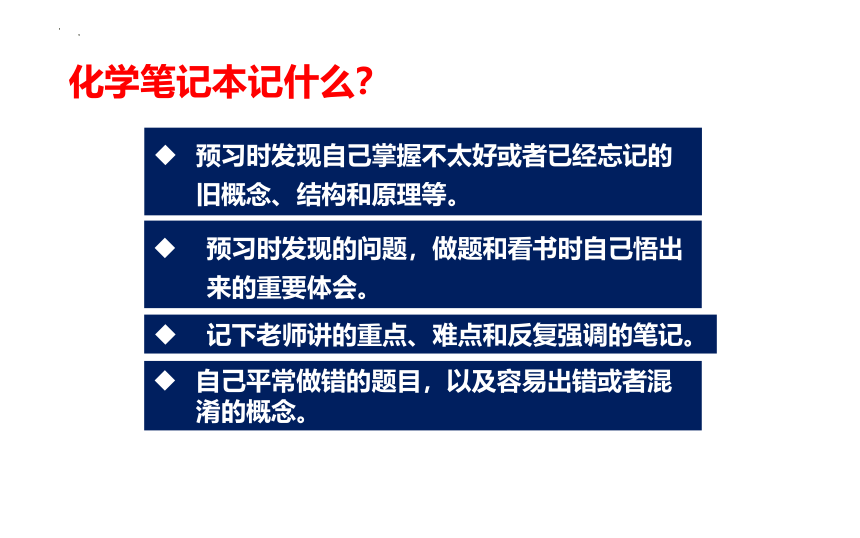 化学笔记本记什么?

◆ 预习时发现自己掌握不太好或者已经忘记的旧概念、结构和原理等。

◆ 预习时发现的问题，做题和看书时自己悟出来的重要体会。

◆ 记下老师讲的重点、难点和反复强调的笔记。

◆ 自己平常做错的题目，以及容易出错或者混淆的概念。